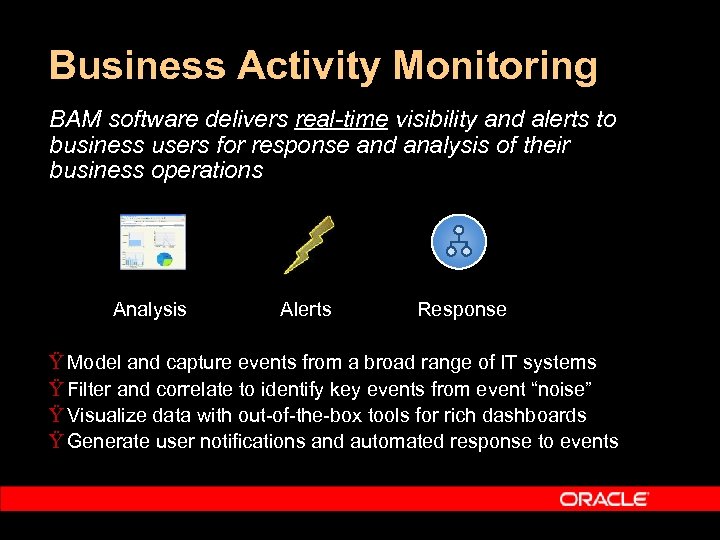 Business Activity Monitoring

BAM software delivers real-time visibility and alerts to business users for response and analysis of their business operations

Analysis

Alerts

Response

Ÿ Model and capture events from a broad range of IT systems
Ÿ Filter and correlate to identify key events from event “noise”
Ÿ Visualize data with out-of-the-box tools for rich dashboards
Ÿ Generate user notifications and automated response to events

ORACLE